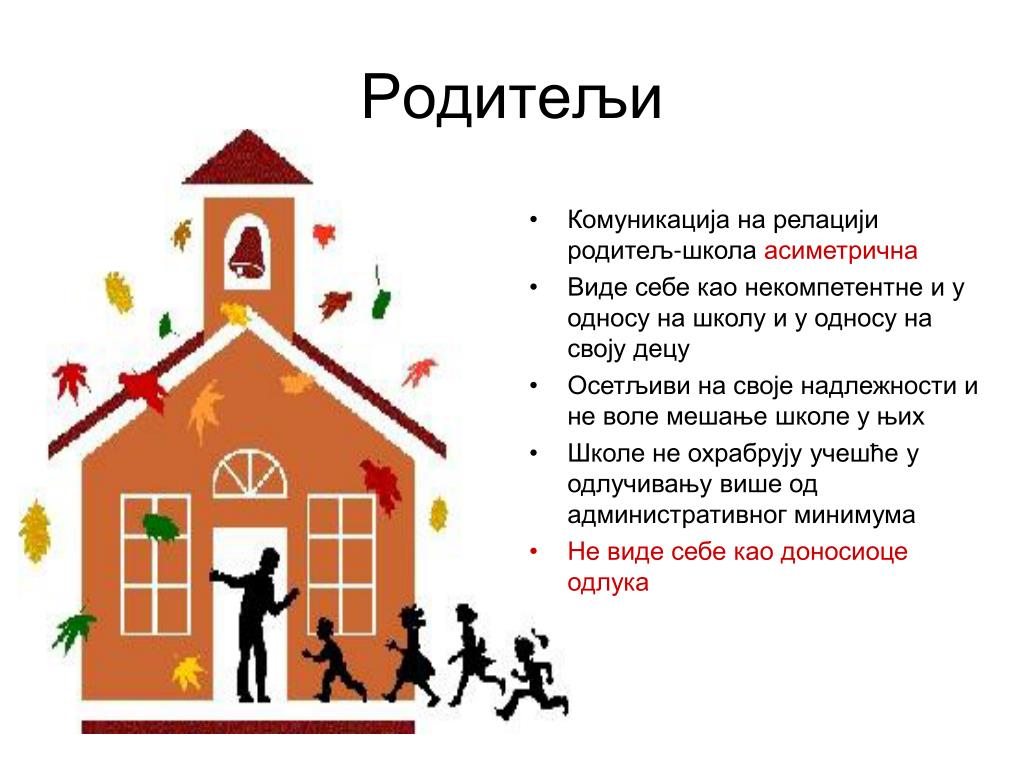 Родитељи

• Комуникација на релацији родитељ-школа асиметрична
• Виде себе као некомпетентне и у односу на школу и у односу на своју децу
• Осетљиви на своје надлежности и не воле мешање школе у њих
• Школе не охрабрују учешће у одлучивању више од административног минимума
• Не виде себе као доносиоце одлука